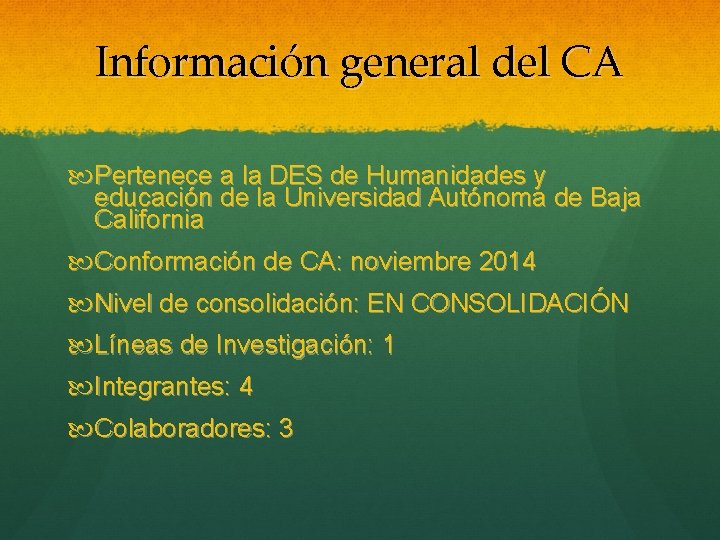 Información general del CA

Pertenece a la DES de Humanidades y educación de la Universidad Autónoma de Baja California

Conformación de CA: noviembre 2014

Nivel de consolidación: EN CONSOLIDACIÓN

Líneas de Investigación: 1

Integrantes: 4

Colaboradores: 3